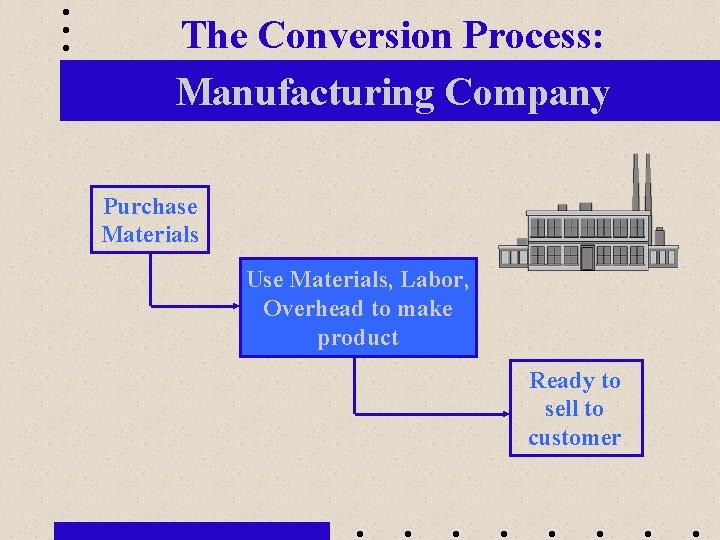 The Conversion Process:

Manufacturing Company

Purchase Materials

Use Materials, Labor, Overhead to make product

Ready to sell to customer